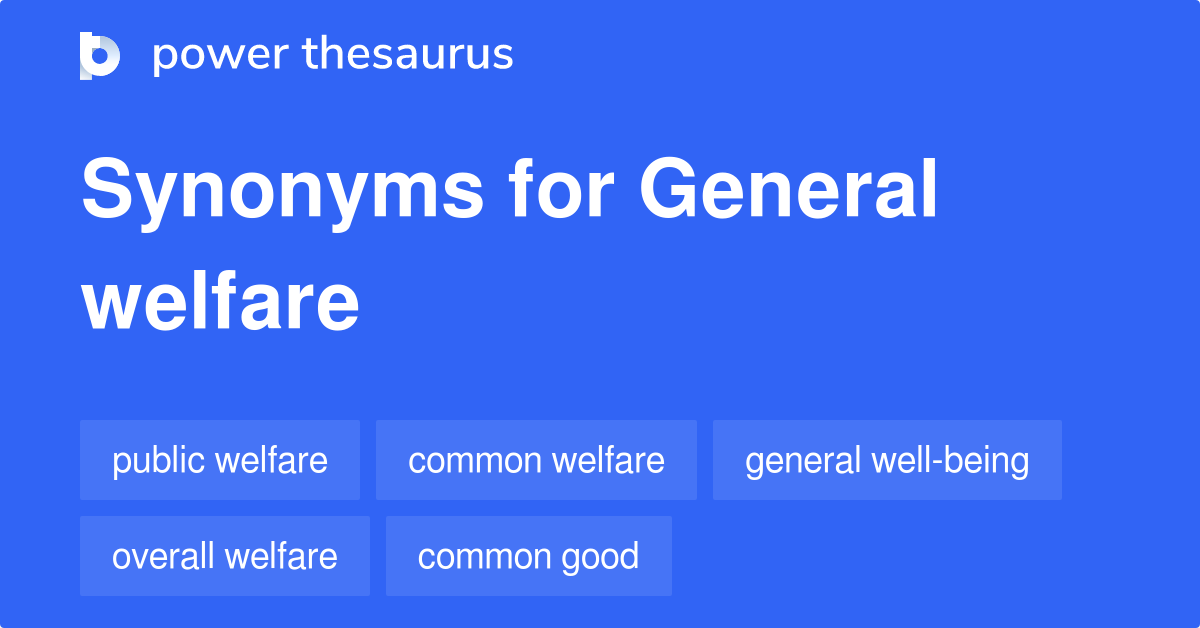 power thesaurus

Synonyms for General welfare

public welfare
common welfare
general well-being
overall welfare
common good